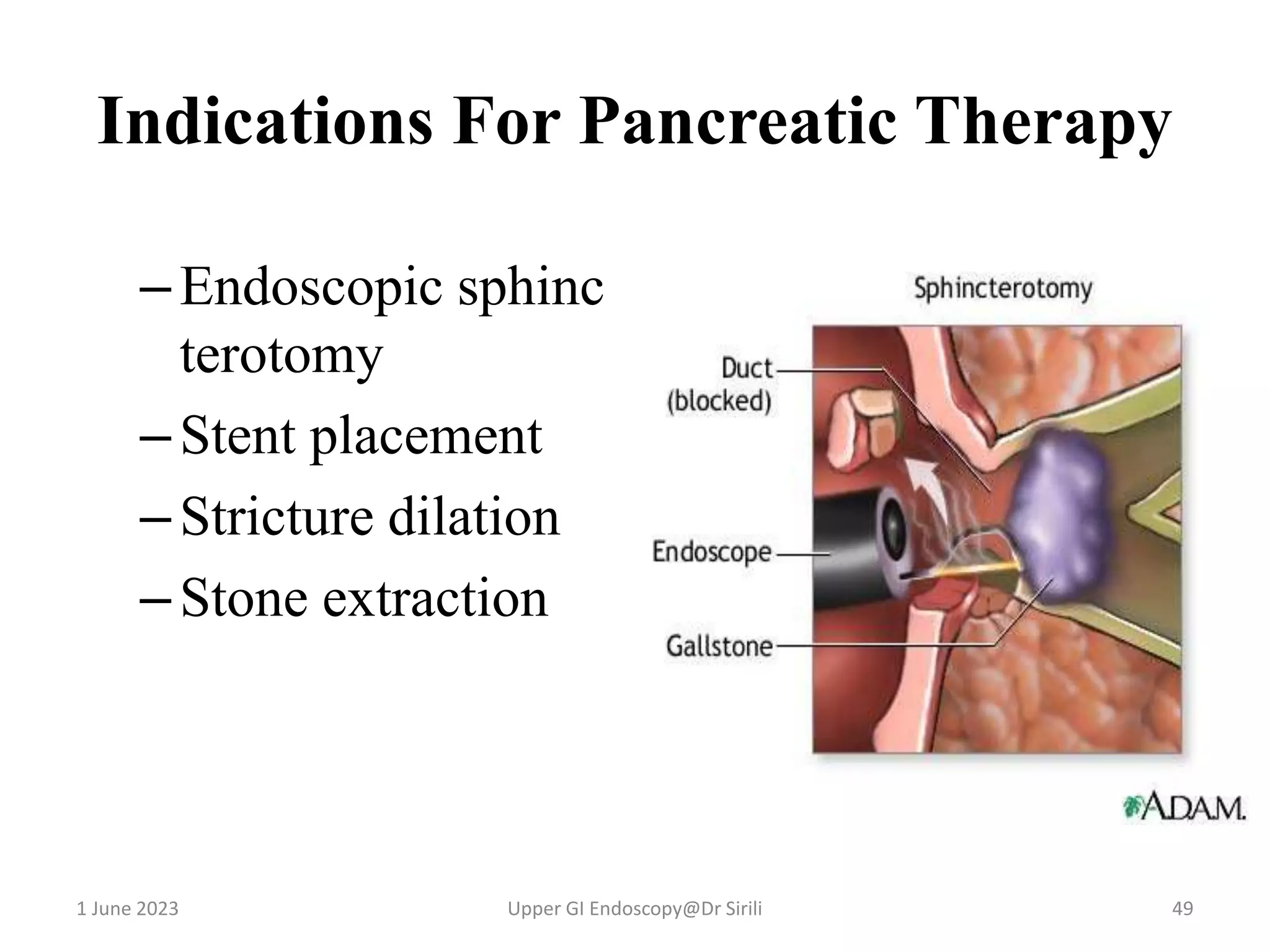 Indications For Pancreatic Therapy

– Endoscopic sphinc terotomy
– Stent placement
– Stricture dilation
– Stone extraction

Sphincterotomy

Duct (blocked)

Endoscope

Gallstone

A.D.A.M.

1 June 2023

Upper GI Endoscopy@Dr Sirili

49